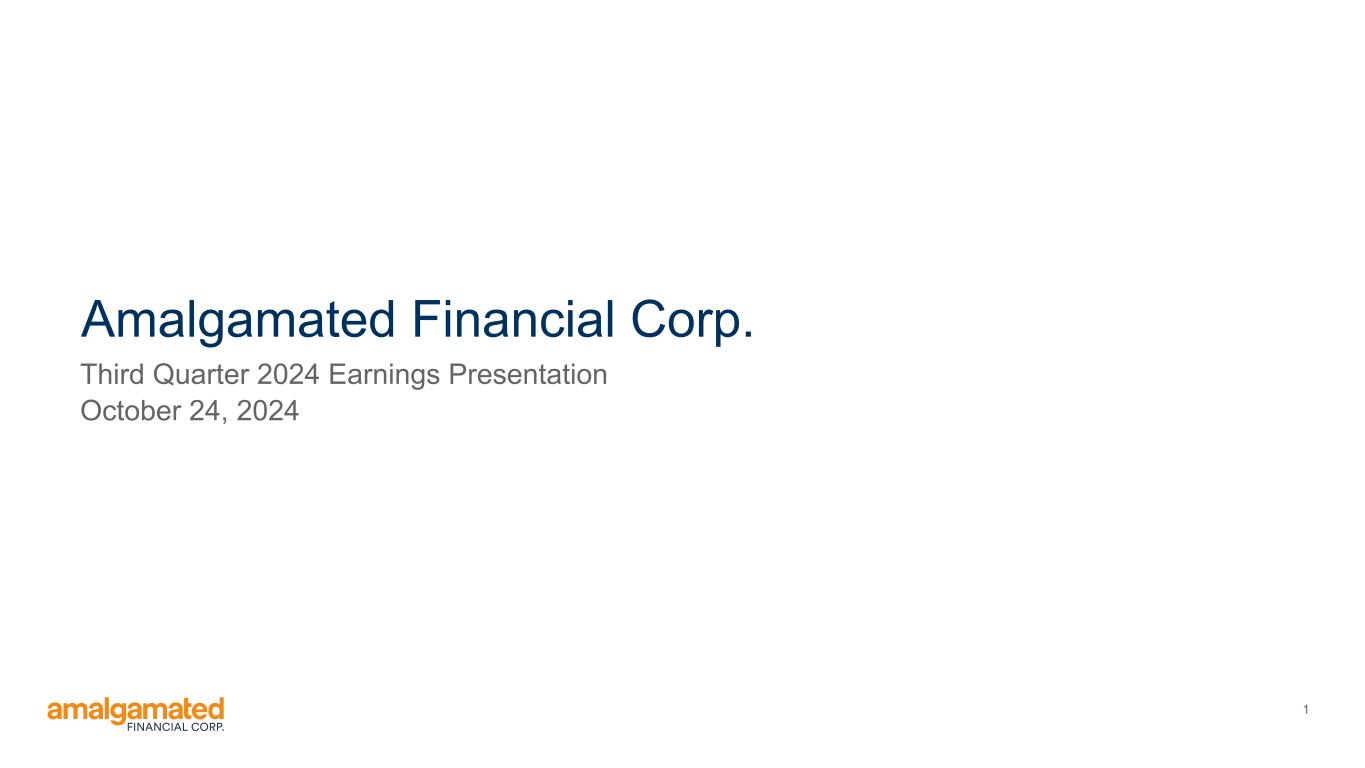 Amalgamated Financial Corp.

Third Quarter 2024 Earnings Presentation
October 24, 2024

amalgamated
FINANCIAL CORP.

1